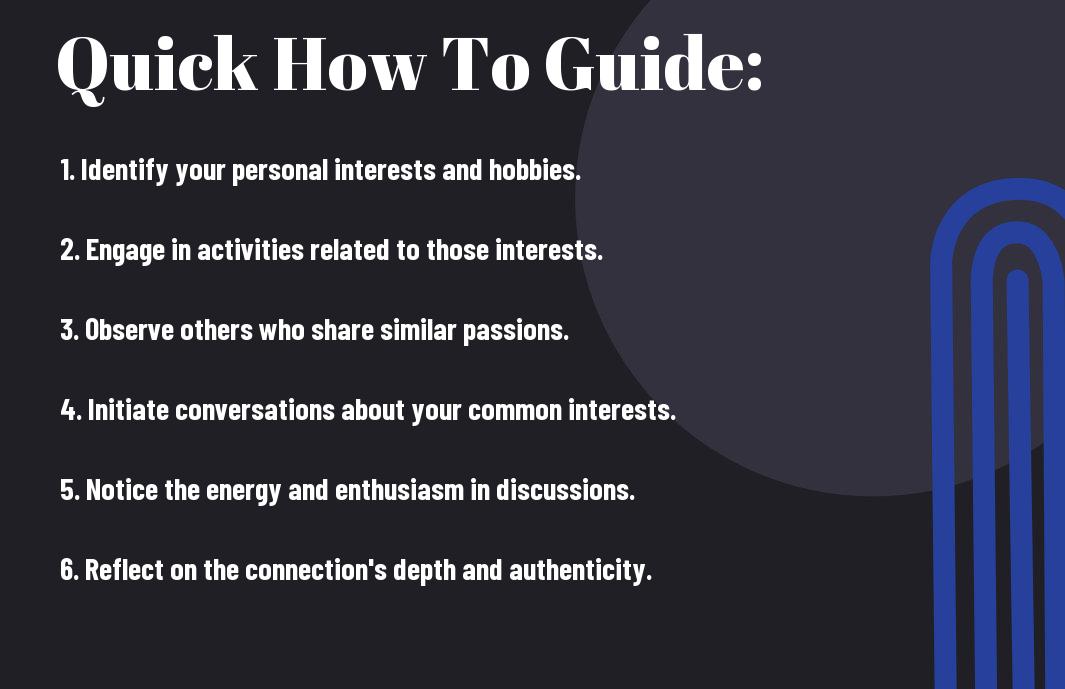 Quick How To Guide:

1. Identify your personal interests and hobbies.

2. Engage in activities related to those interests.

3. Observe others who share similar passions.

4. Initiate conversations about your common interests.

5. Notice the energy and enthusiasm in discussions.

6. Reflect on the connection's depth and authenticity.